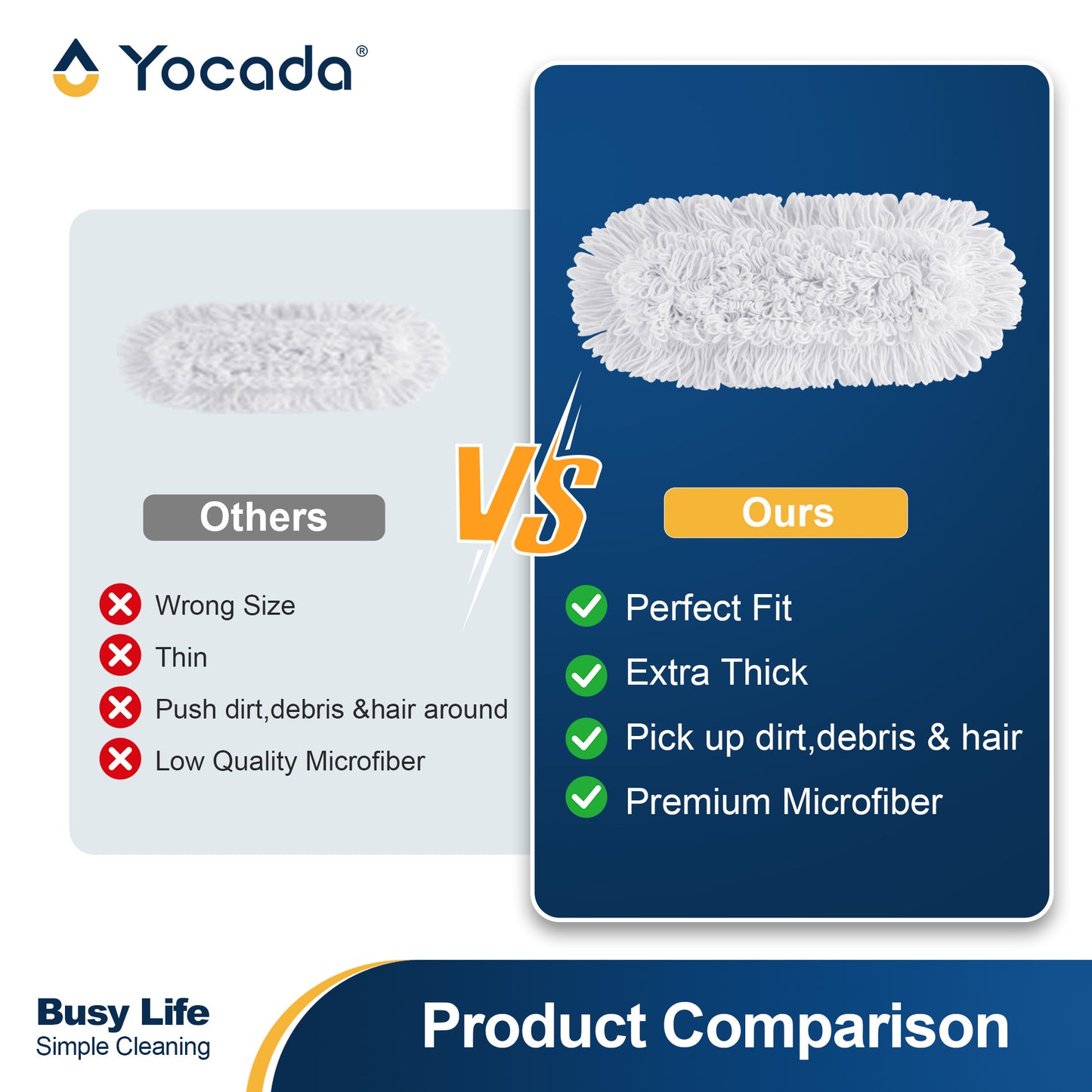 Yocada®

Others

Wrong Size
Thin
Push dirt,debris &hair around
Low Quality Microfiber

VS

Ours

Perfect Fit
Extra Thick
Pick up dirt,debris & hair
Premium Microfiber

Busy Life
Simple Cleaning

Product Comparison